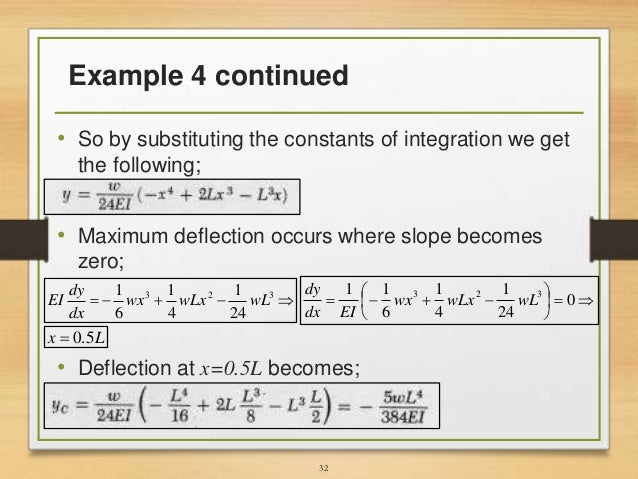 Example 4 continued

• So by substituting the constants of integration we get the following;

$y = \frac{w}{24EI}(-x^4 + 2Lx^3 - L^3x)$

• Maximum deflection occurs where slope becomes zero;

$EI\frac{dy}{dx} = -\frac{1}{6}wx^3 + \frac{1}{4}wLx^2 - \frac{1}{24}wL^3 \Rightarrow$ $\frac{dy}{dx} = \frac{1}{EI}\left(-\frac{1}{6}wx^3 + \frac{1}{4}wLx^2 - \frac{1}{24}wL^3\right) = 0 \Rightarrow$

$x = 0.5L$

• Deflection at $x=0.5L$ becomes;

$y_C = \frac{w}{24EI}\left(-\frac{L^4}{16} + 2L\frac{L^3}{8} - L^3\frac{L}{2}\right) = -\frac{5wL^4}{384EI}$

32